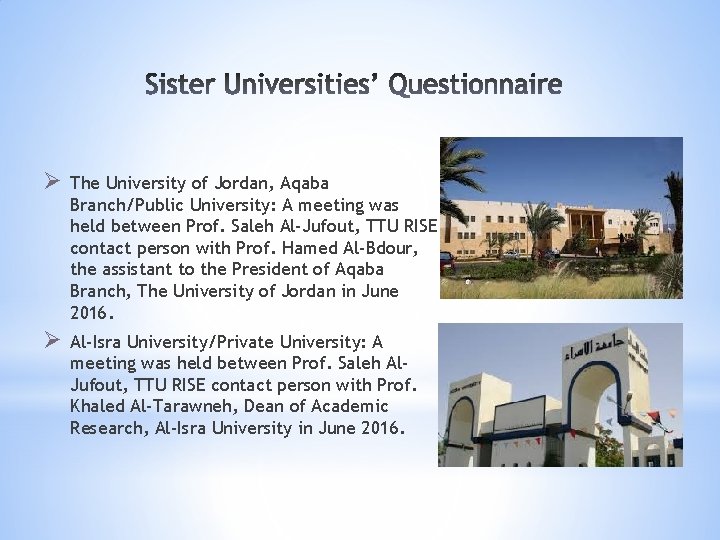 Sister Universities' Questionnaire

➢ The University of Jordan, Aqaba Branch/Public University: A meeting was held between Prof. Saleh Al-Jufout, TTU RISE contact person with Prof. Hamed Al-Bdour, the assistant to the President of Aqaba Branch, The University of Jordan in June 2016.

➢ Al-Isra University/Private University: A meeting was held between Prof. Saleh Al-Jufout, TTU RISE contact person with Prof. Khaled Al-Tarawneh, Dean of Academic Research, Al-Isra University in June 2016.

جامعة الاسراء